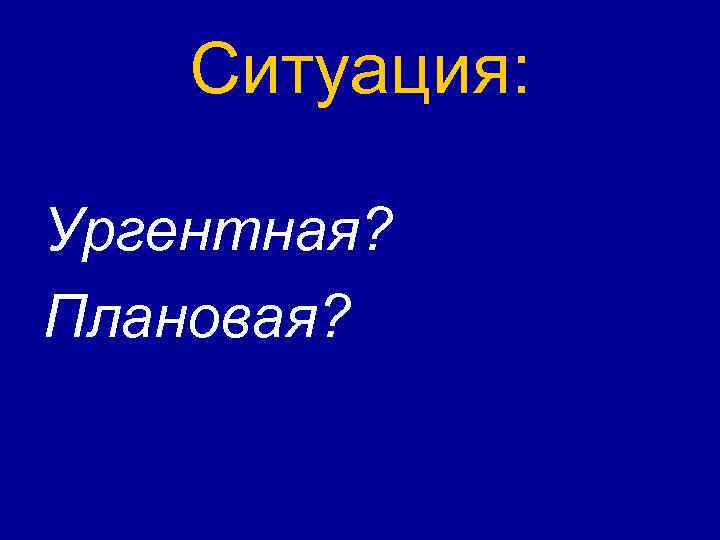 Ситуация:

Ургентная?

Плановая?